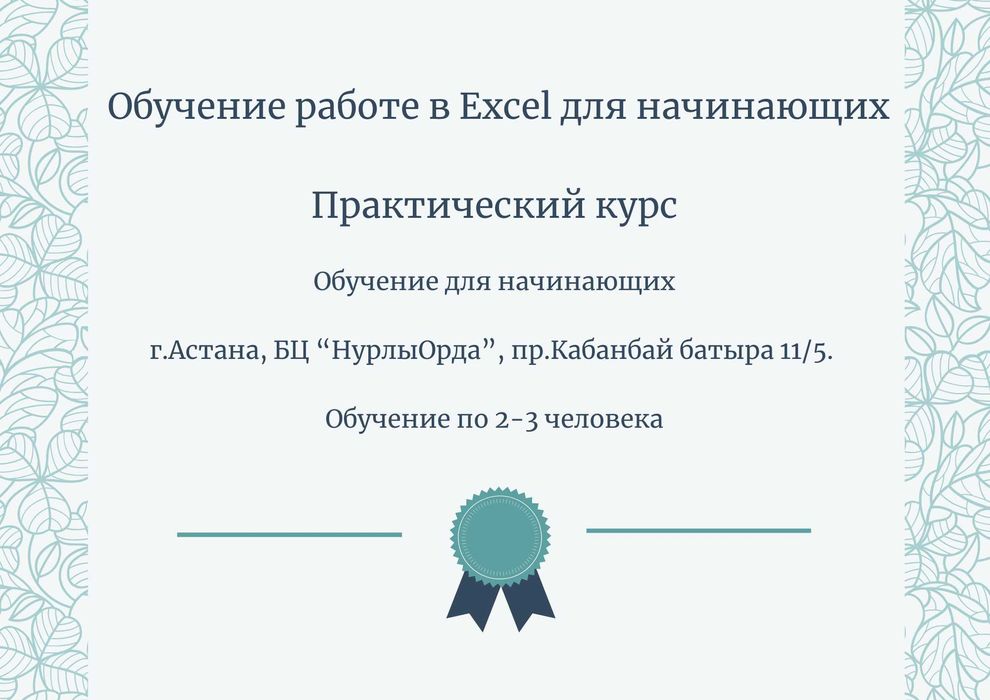 Обучение работе в Excel для начинающих

Практический курс

Обучение для начинающих

г.Астана, БЦ “НурлыОрда”, пр.Кабанбай батыра 11/5.

Обучение по 2-3 человека